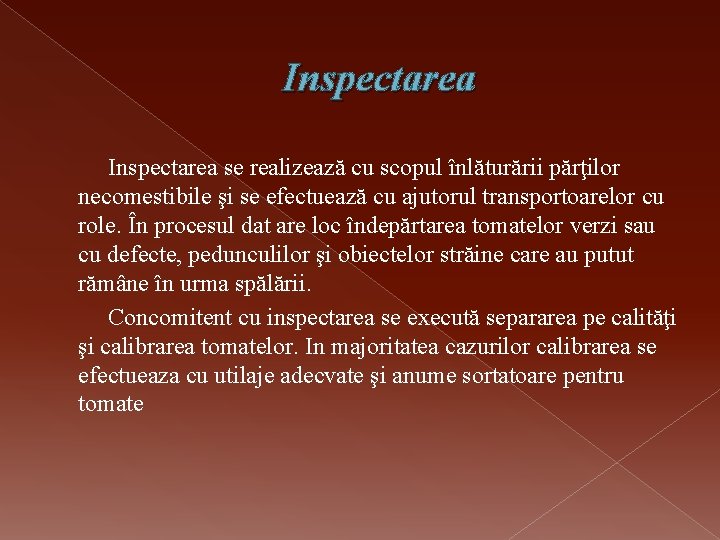 Inspectarea

Inspectarea se realizează cu scopul înlăturării părţilor necomestibile şi se efectuează cu ajutorul transportoarelor cu role. În procesul dat are loc îndepărtarea tomatelor verzi sau cu defecte, pedunculilor şi obiectelor străine care au putut rămâne în urma spălării.

Concomitent cu inspectarea se execută separarea pe calităţi şi calibrarea tomatelor. In majoritatea cazurilor calibrarea se efectueaza cu utilaje adecvate şi anume sortatoare pentru tomate